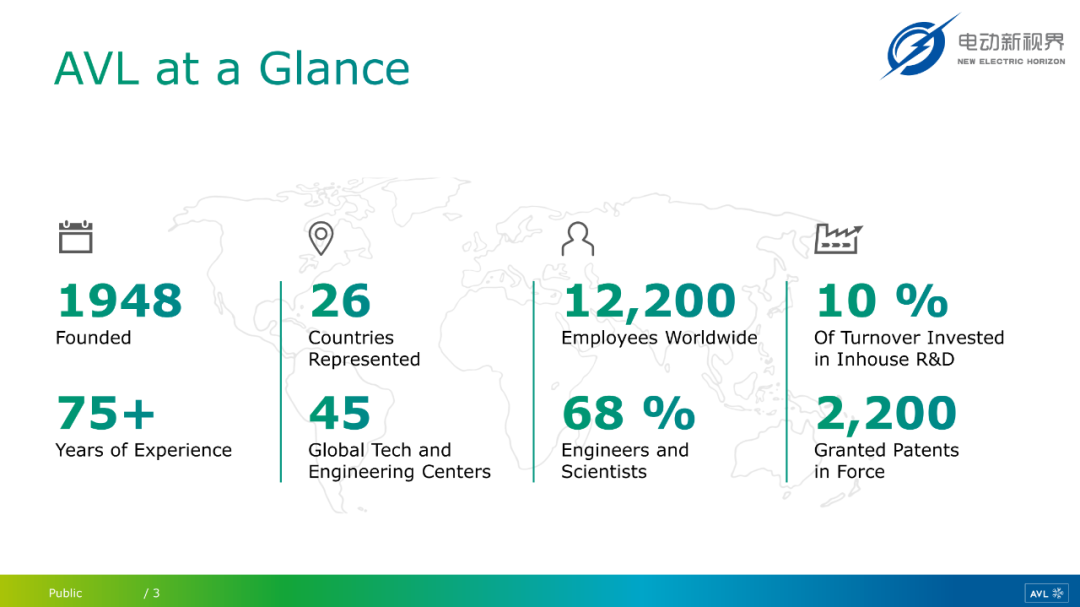 AVL at a Glance

电动新视界
NEW ELECTRIC HORIZON

1948
Founded

75+
Years of Experience

26
Countries Represented

45
Global Tech and Engineering Centers

12,200
Employees Worldwide

68 %
Engineers and Scientists

10 %
Of Turnover Invested in Inhouse R&D

2,200
Granted Patents in Force

Public / 3

AVL